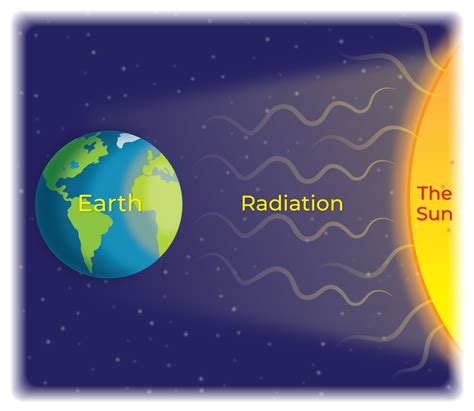 Earth

Radiation

The Sun